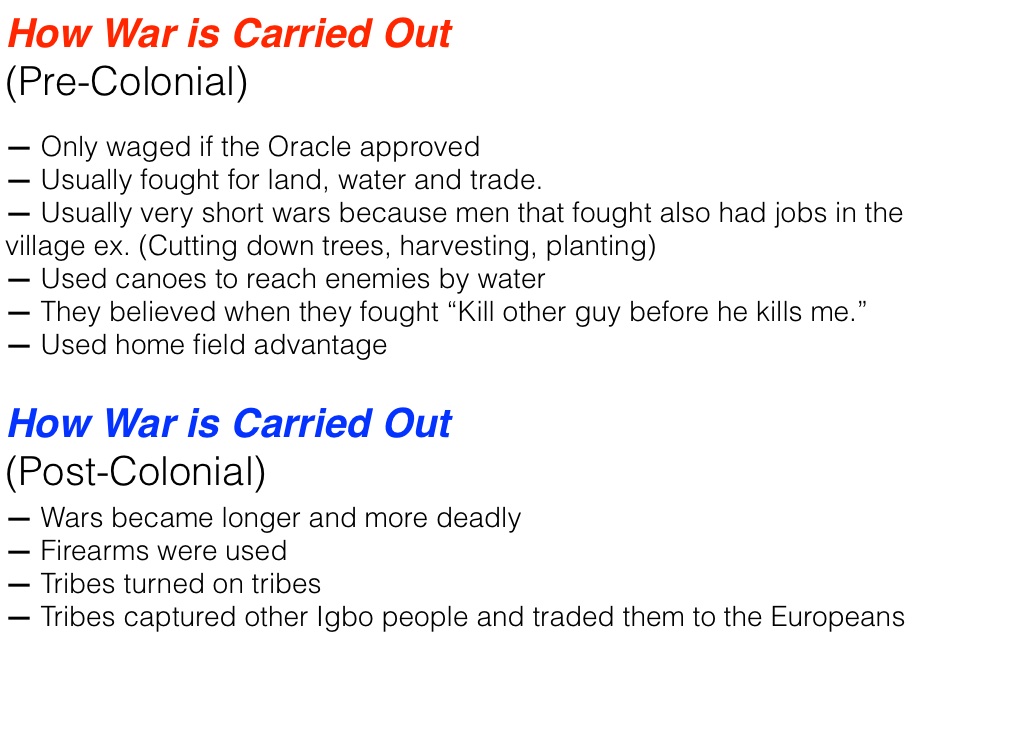 How War is Carried Out
(Pre-Colonial)

— Only waged if the Oracle approved
— Usually fought for land, water and trade.
— Usually very short wars because men that fought also had jobs in the village ex. (Cutting down trees, harvesting, planting)
— Used canoes to reach enemies by water
— They believed when they fought “Kill other guy before he kills me.”
— Used home field advantage

How War is Carried Out
(Post-Colonial)

— Wars became longer and more deadly
— Firearms were used
— Tribes turned on tribes
— Tribes captured other Igbo people and traded them to the Europeans